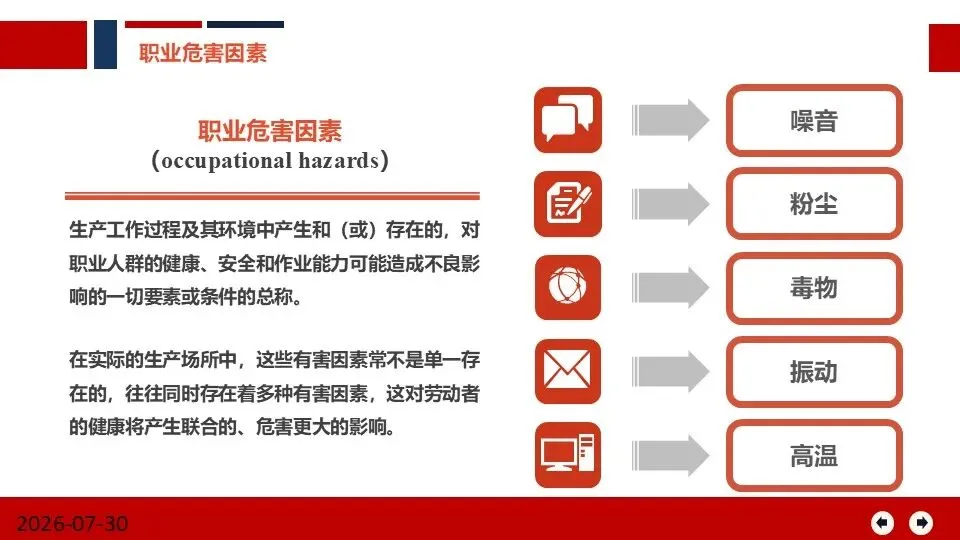 职业危害因素

职业危害因素
（occupational hazards）

生产工作过程及其环境中产生和（或）存在的，对职业人群的健康、安全和作业能力可能造成不良影响的一切要素或条件的总称。

在实际的生产场所中，这些有害因素常不是单一存在的，往往同时存在着多种有害因素，这对劳动者的健康将产生联合的、危害更大的影响。

噪音

粉尘

毒物

振动

高温

2026-07-30